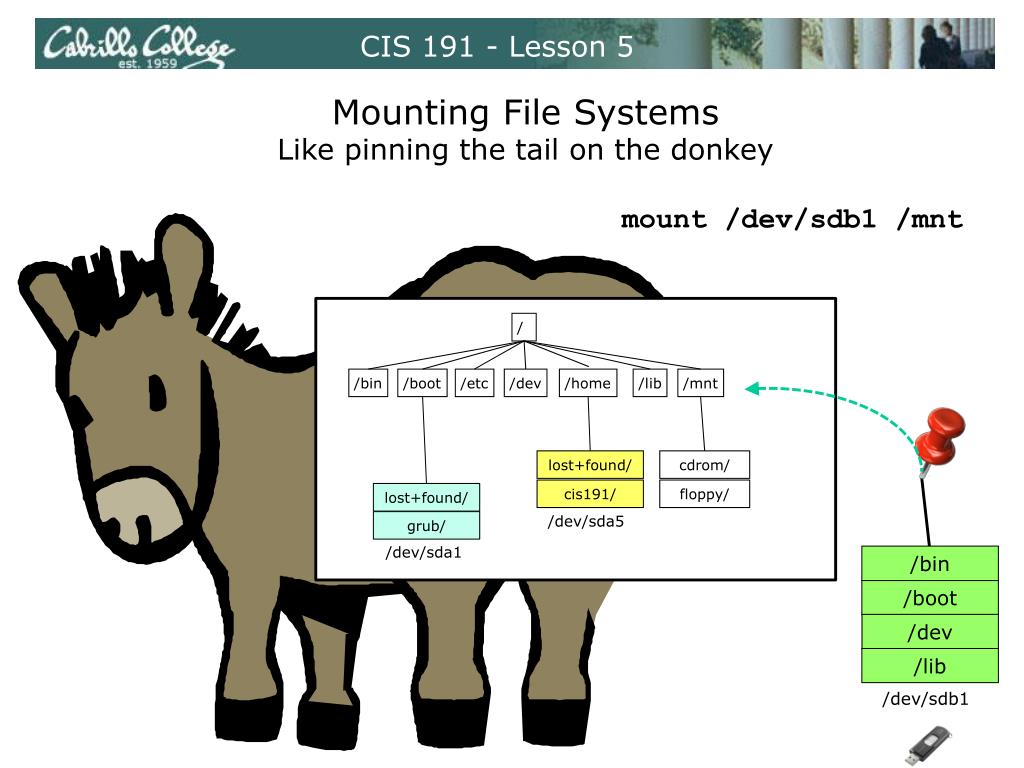 Cabrillo College est. 1959

CIS 191 - Lesson 5

Mounting File Systems
Like pinning the tail on the donkey

mount /dev/sdb1 /mnt

/

/bin /boot /etc /dev /home /lib /mnt

lost+found/
grub/
/dev/sda1

lost+found/
cis191/
/dev/sda5

cdrom/
floppy/

/bin
/boot
/dev
/lib
/dev/sdb1